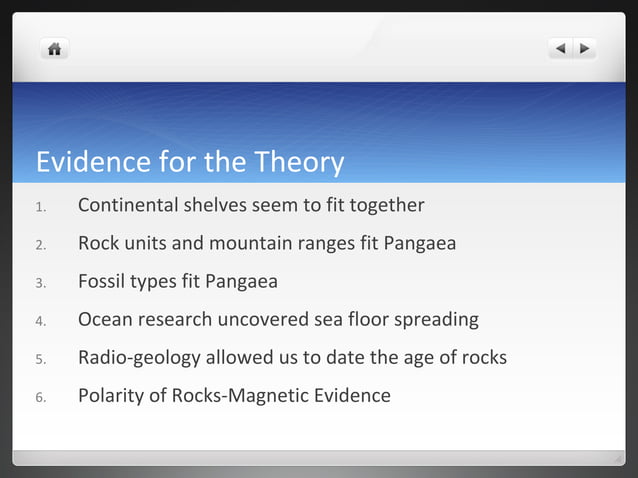 Evidence for the Theory

1. Continental shelves seem to fit together
2. Rock units and mountain ranges fit Pangaea
3. Fossil types fit Pangaea
4. Ocean research uncovered sea floor spreading
5. Radio-geology allowed us to date the age of rocks
6. Polarity of Rocks-Magnetic Evidence